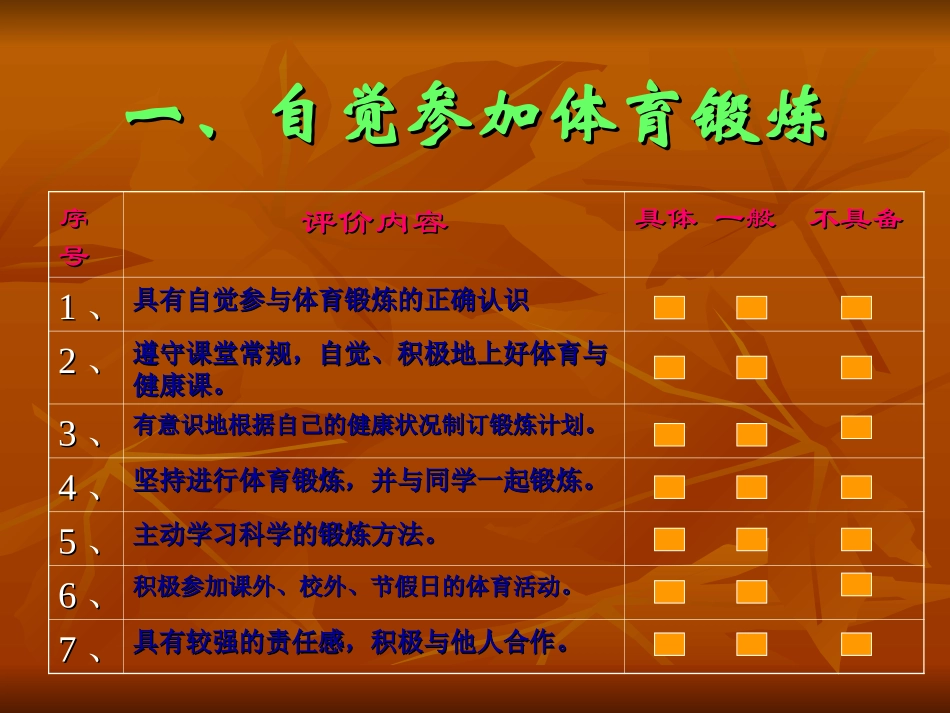 一、自觉参加体育锻炼

| 序号 | 评价内容 | 具体 一般 不具备 |
|---|---|---|
| 1、 | 具有自觉参与体育锻炼的正确认识 | |
| 2、 | 遵守课堂常规，自觉、积极地上好体育与健康课。 | |
| 3、 | 有意识地根据自己的健康状况制订锻炼计划。 | |
| 4、 | 坚持进行体育锻炼，并与同学一起锻炼。 | |
| 5、 | 主动学习科学的锻炼方法。 | |
| 6、 | 积极参加课外、校外、节假日的体育活动。 | |
| 7、 | 具有较强的责任感，积极与他人合作。 | |